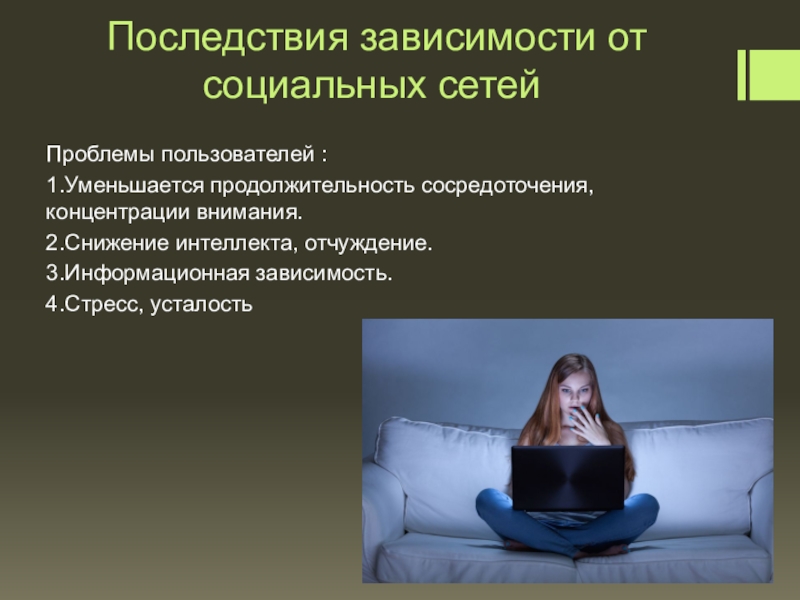 Последствия зависимости от социальных сетей

Проблемы пользователей :

1.Уменьшается продолжительность сосредоточения, концентрации внимания.

2.Снижение интеллекта, отчуждение.

3.Информационная зависимость.

4.Стресс, усталость